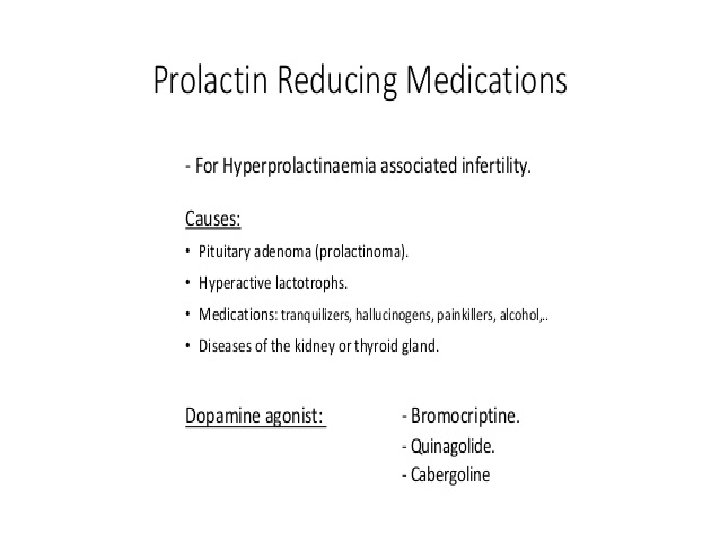 Prolactin Reducing Medications

- For Hyperprolactinaemia associated infertility.

Causes:

• Pituitary adenoma (prolactinoma).
• Hyperactive lactotrophs.
• Medications: tranquilizers, hallucinogens, painkillers, alcohol,..
• Diseases of the kidney or thyroid gland.

Dopamine agonist:

- Bromocriptine.
- Quinagolide.
- Cabergoline